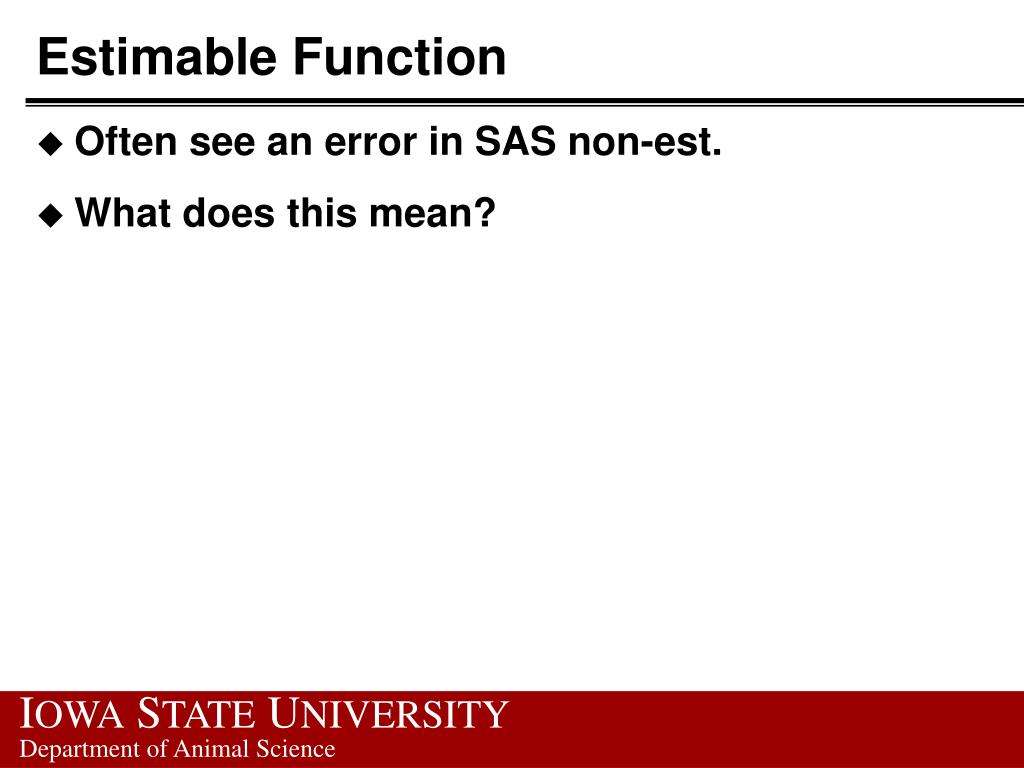 Estimable Function

◆ Often see an error in SAS non-est.

◆ What does this mean?

IOWA STATE UNIVERSITY
Department of Animal Science